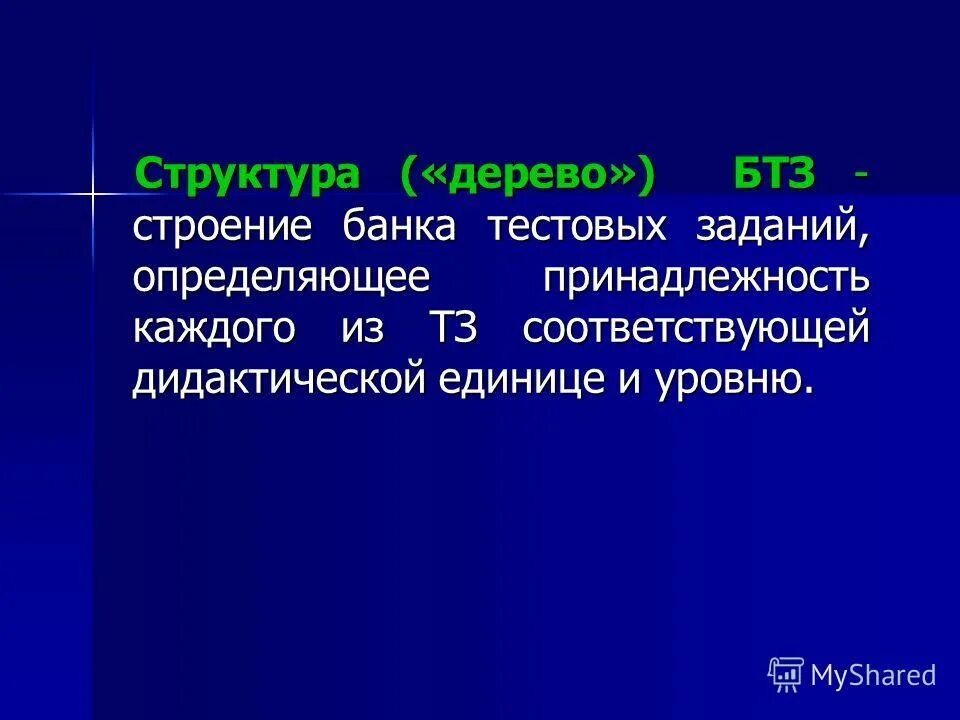 Структура («дерево») БТЗ - строение банка тестовых заданий, определяющее принадлежность каждого из ТЗ соответствующей дидактической единице и уровню.

MyShared